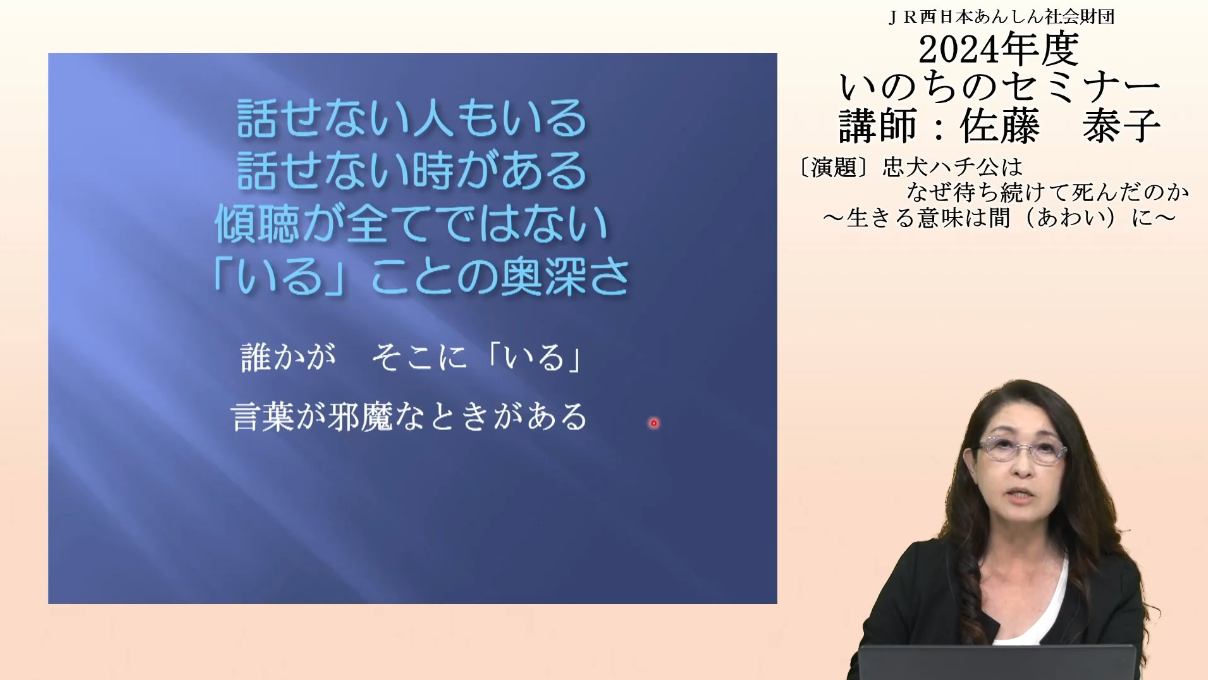 話せない人もいる
話せない時がある
傾聴が全てではない
「いる」ことの奥深さ

誰かが　そこに「いる」

言葉が邪魔なときがある

ＪＲ西日本あんしん社会財団
2024年度
いのちのセミナー
講師：佐藤　泰子

〔演題〕忠犬ハチ公は
なぜ待ち続けて死んだのか
～生きる意味は間（あわい）に～